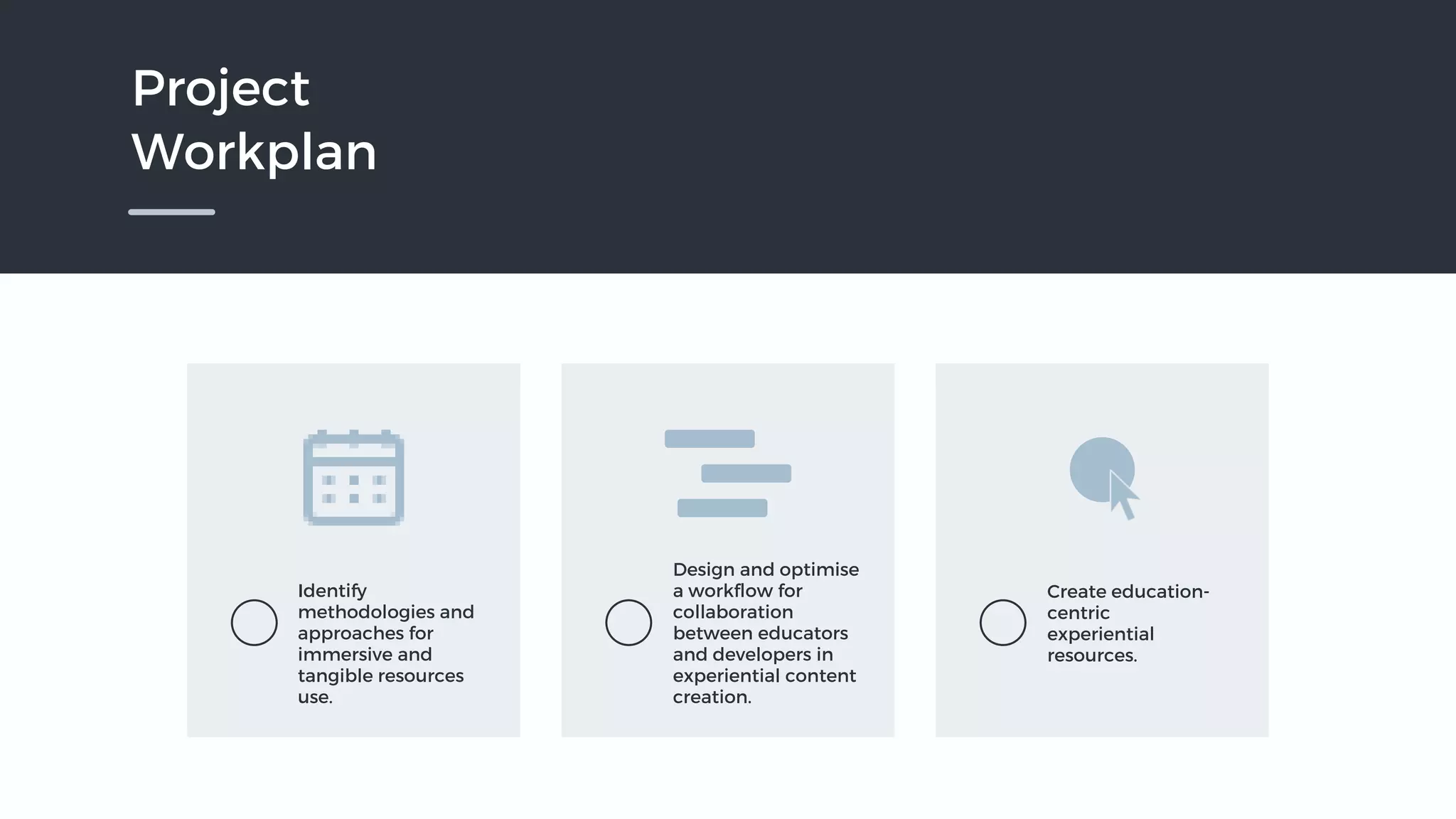 Project Workplan

Identify methodologies and approaches for immersive and tangible resources use.

Design and optimise a workflow for collaboration between educators and developers in experiential content creation.

Create education-centric experiential resources.